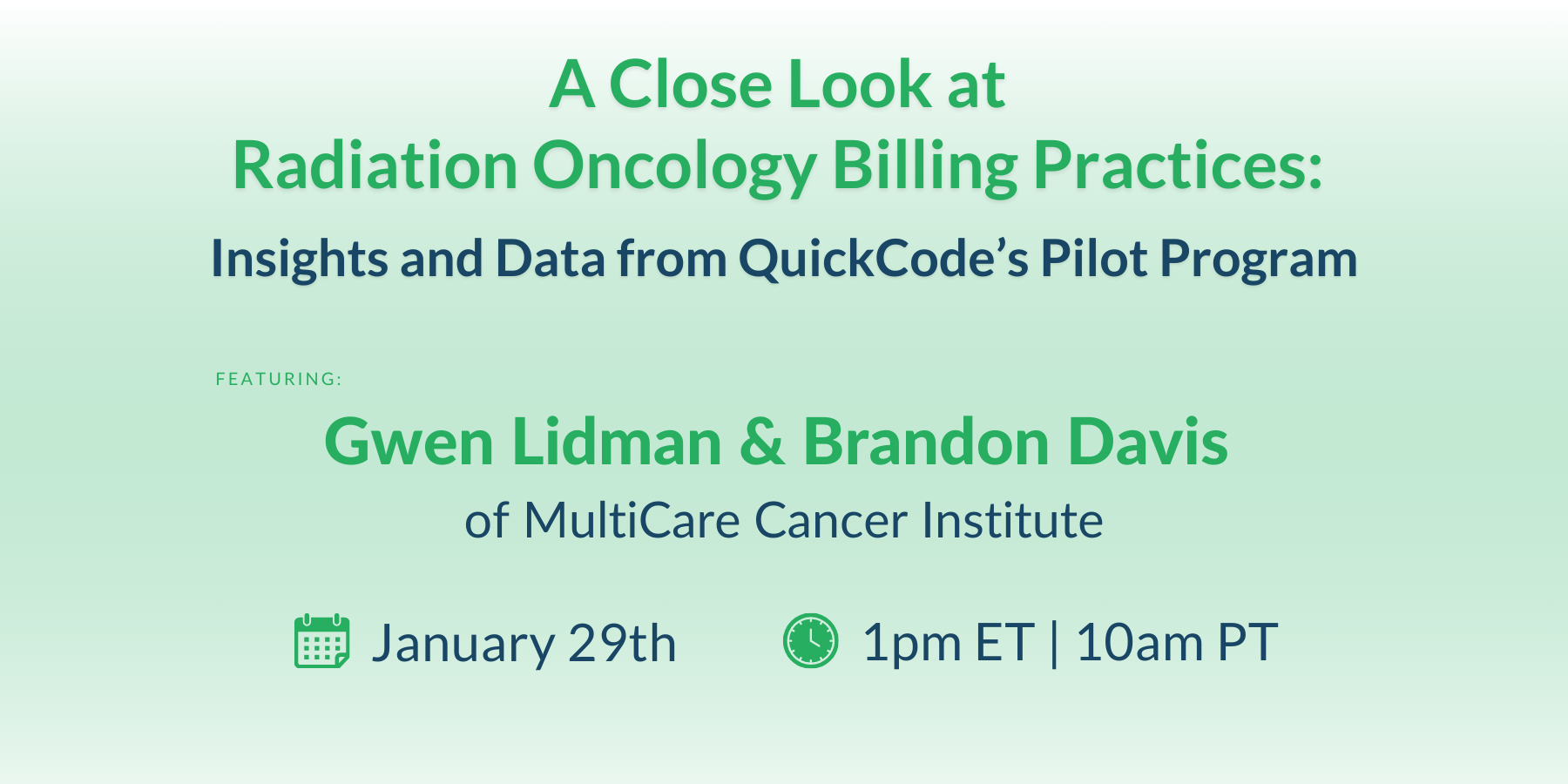 A Close Look at
Radiation Oncology Billing Practices:

Insights and Data from QuickCode’s Pilot Program

FEATURING:

Gwen Lidman & Brandon Davis

of MultiCare Cancer Institute

January 29th

1pm ET | 10am PT